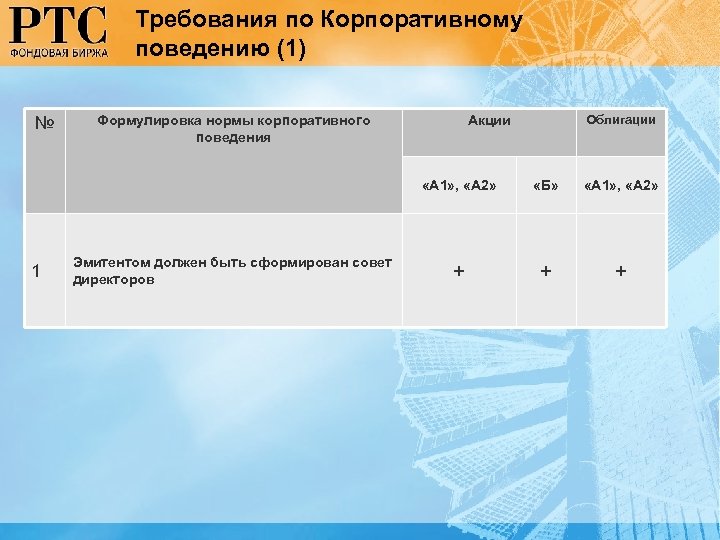 РТС
ФОНДОВАЯ БИРЖА

Требования по Корпоративному поведению (1)

| № | Формулировка нормы корпоративного поведения | Акции | | Облигации |
|---|---|---|---|---|
| | | «А1», «А2» | «Б» | «А1», «А2» |
| 1 | Эмитентом должен быть сформирован совет директоров | + | + | + |